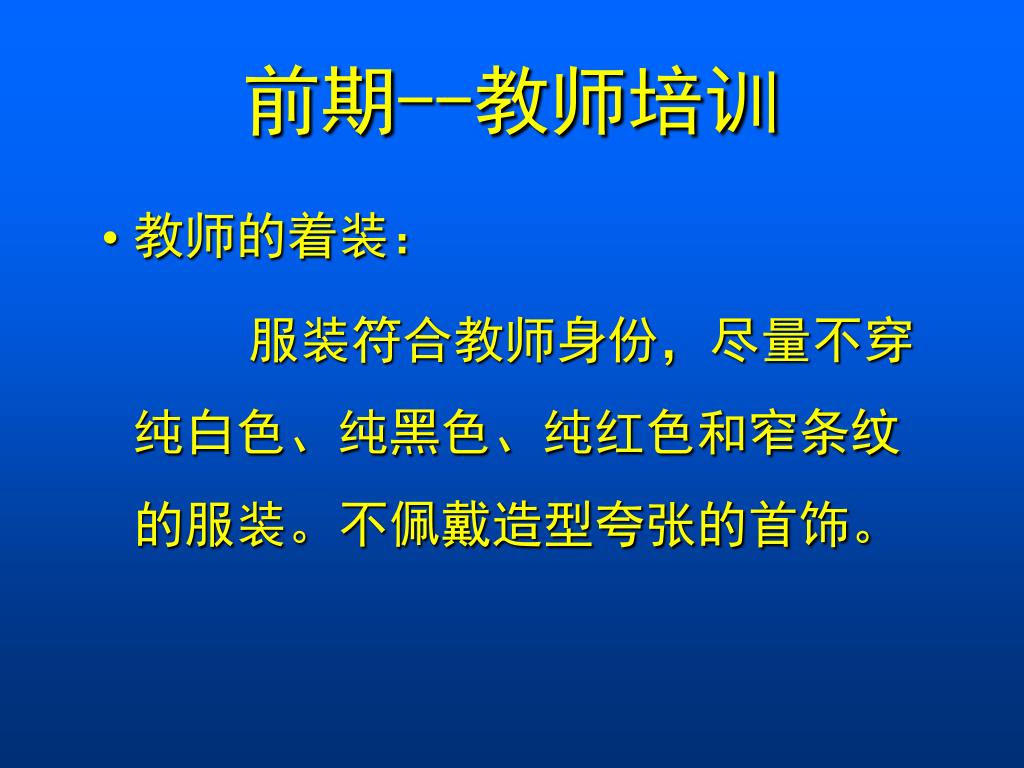 前期--教师培训

• 教师的着装：

服装符合教师身份，尽量不穿纯白色、纯黑色、纯红色和窄条纹的服装。不佩戴造型夸张的首饰。